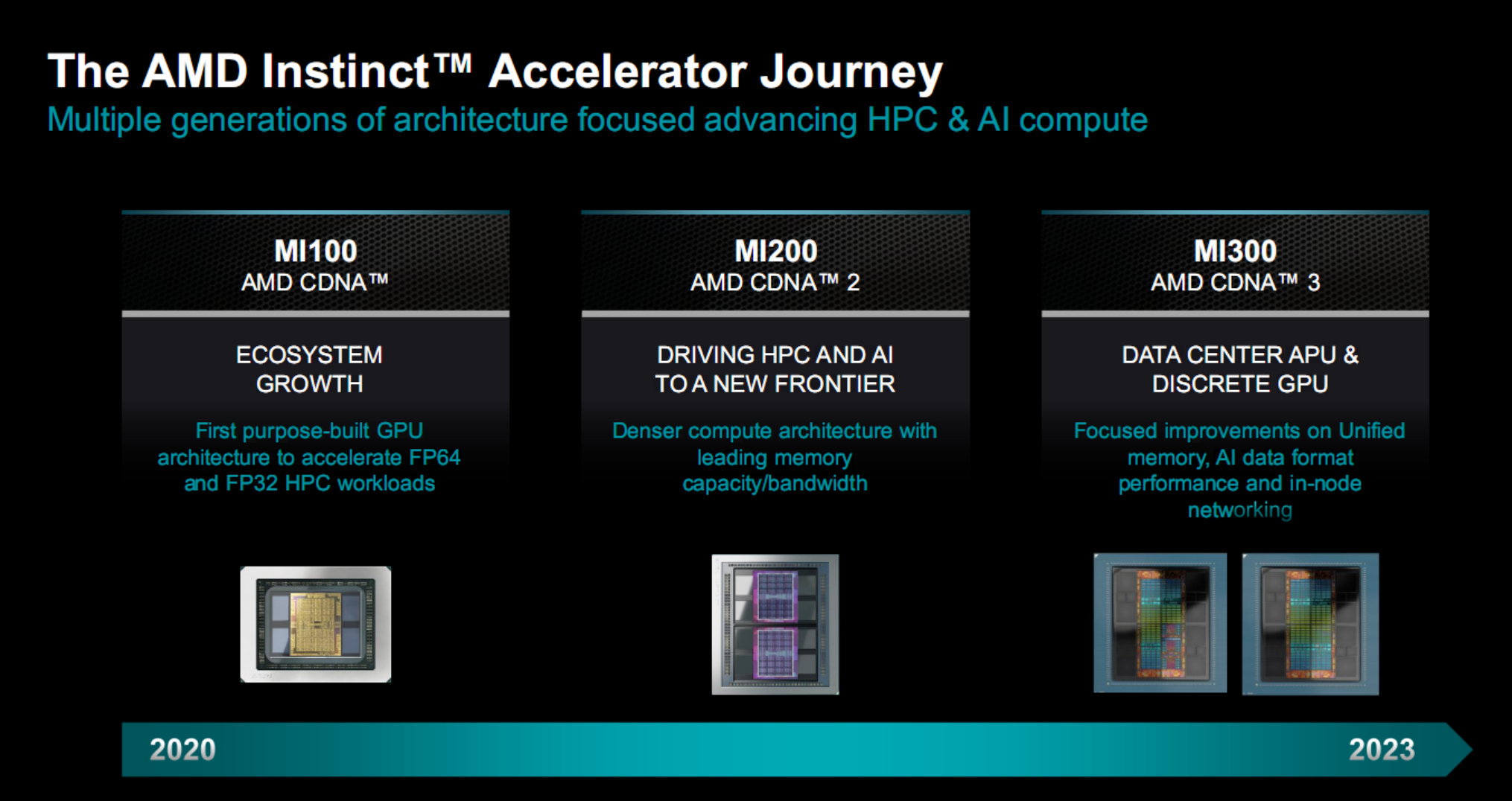 The AMD Instinct™ Accelerator Journey
Multiple generations of architecture focused advancing HPC & AI compute

MI100
AMD CDNA™

ECOSYSTEM GROWTH

First purpose-built GPU architecture to accelerate FP64 and FP32 HPC workloads

MI200
AMD CDNA™ 2

DRIVING HPC AND AI TO A NEW FRONTIER

Denser compute architecture with leading memory capacity/bandwidth

MI300
AMD CDNA™ 3

DATA CENTER APU & DISCRETE GPU

Focused improvements on Unified memory, AI data format performance and in-node networking

2020

2023